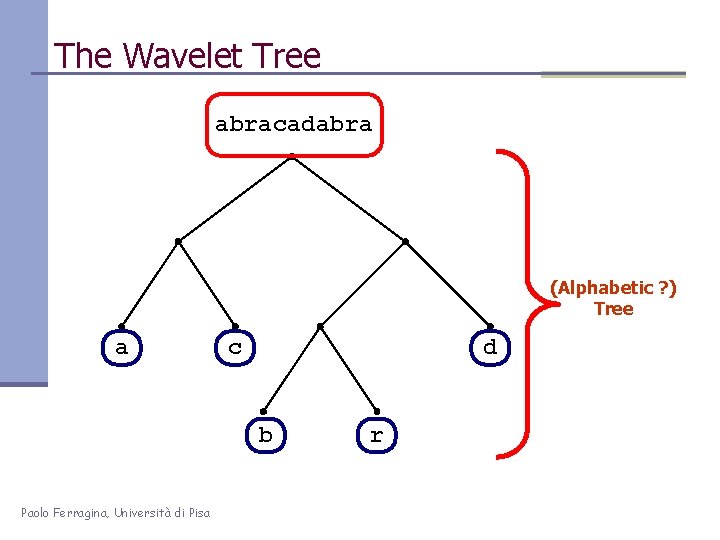 The Wavelet Tree

abracadabra

a

c

d

b

r

(Alphabetic ?) Tree

Paolo Ferragina, Università di Pisa